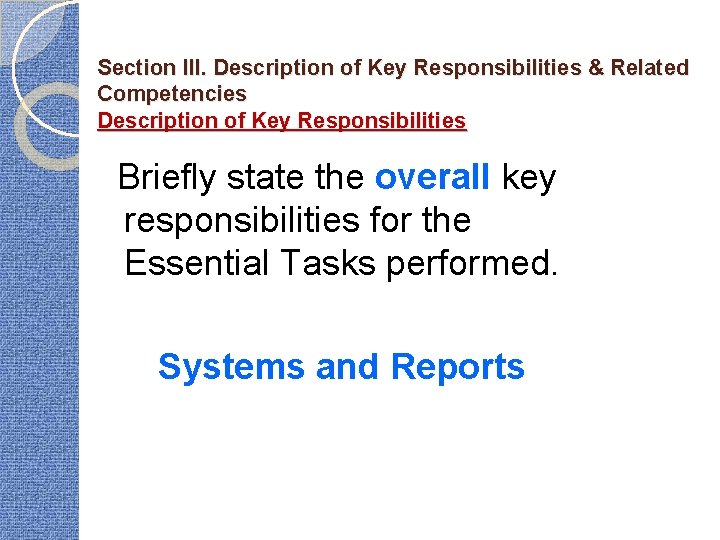 Section III. Description of Key Responsibilities & Related Competencies
Description of Key Responsibilities

Briefly state the overall key responsibilities for the Essential Tasks performed.

Systems and Reports